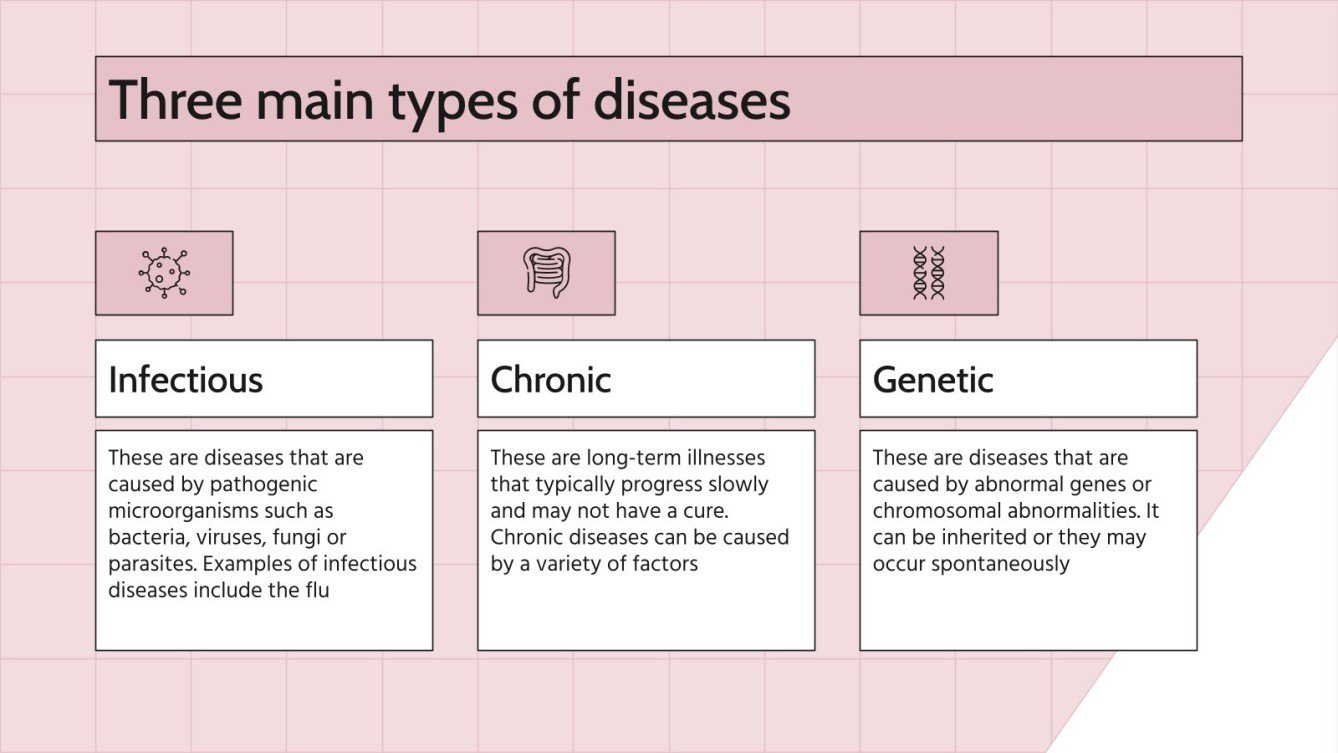 Three main types of diseases

Infectious

These are diseases that are caused by pathogenic microorganisms such as bacteria, viruses, fungi or parasites. Examples of infectious diseases include the flu

Chronic

These are long-term illnesses that typically progress slowly and may not have a cure. Chronic diseases can be caused by a variety of factors

Genetic

These are diseases that are caused by abnormal genes or chromosomal abnormalities. It can be inherited or they may occur spontaneously